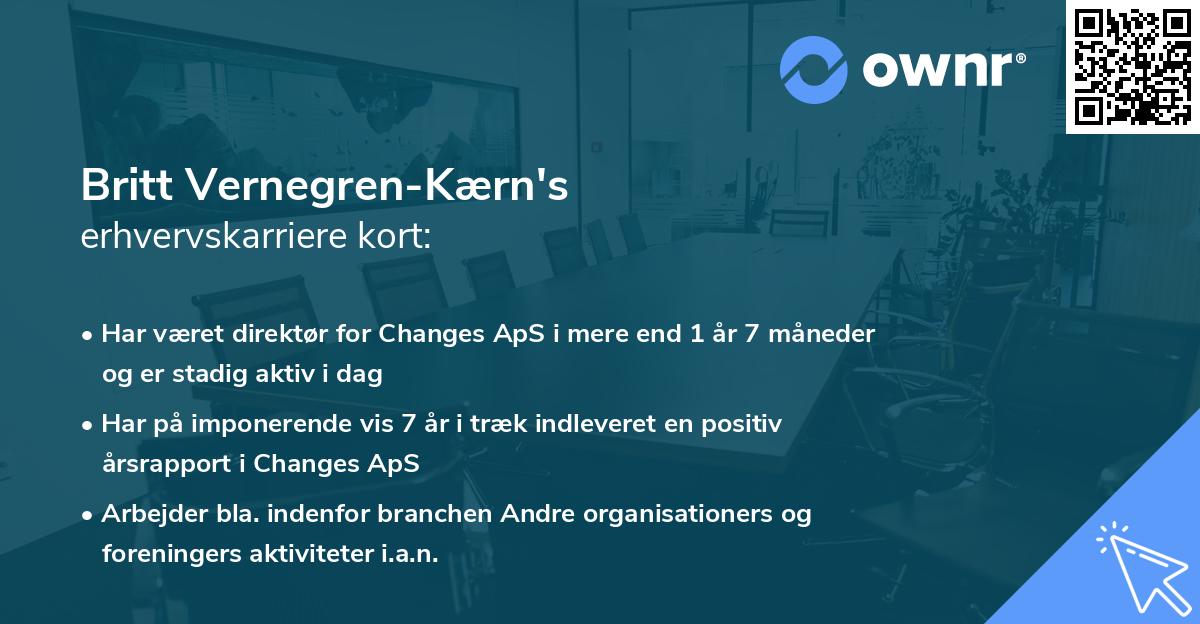 ownr®

Britt Vernegren-Kærn's
erhvervskarriere kort:

• Har været direktør for Changes ApS i mere end 1 år 7 måneder og er stadig aktiv i dag

• Har på imponerende vis 7 år i træk indleveret en positiv årsrapport i Changes ApS

• Arbejder bla. indenfor branchen Andre organisationers og foreningers aktiviteter i.a.n.